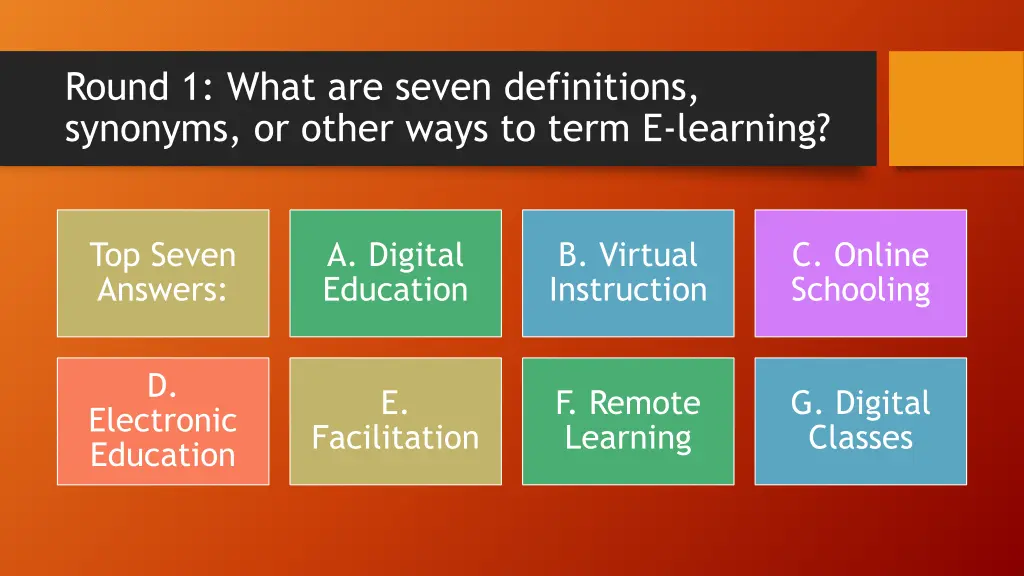 Round 1: What are seven definitions, synonyms, or other ways to term E-learning?

Top Seven Answers:

A. Digital Education

B. Virtual Instruction

C. Online Schooling

D. Electronic Education

E. Facilitation

F. Remote Learning

G. Digital Classes